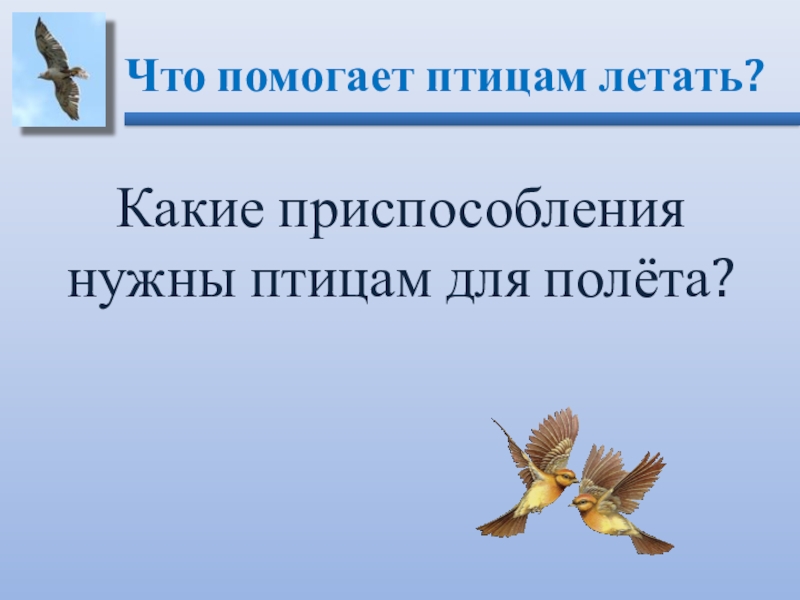 Что помогает птицам летать?

Какие приспособления нужны птицам для полёта?